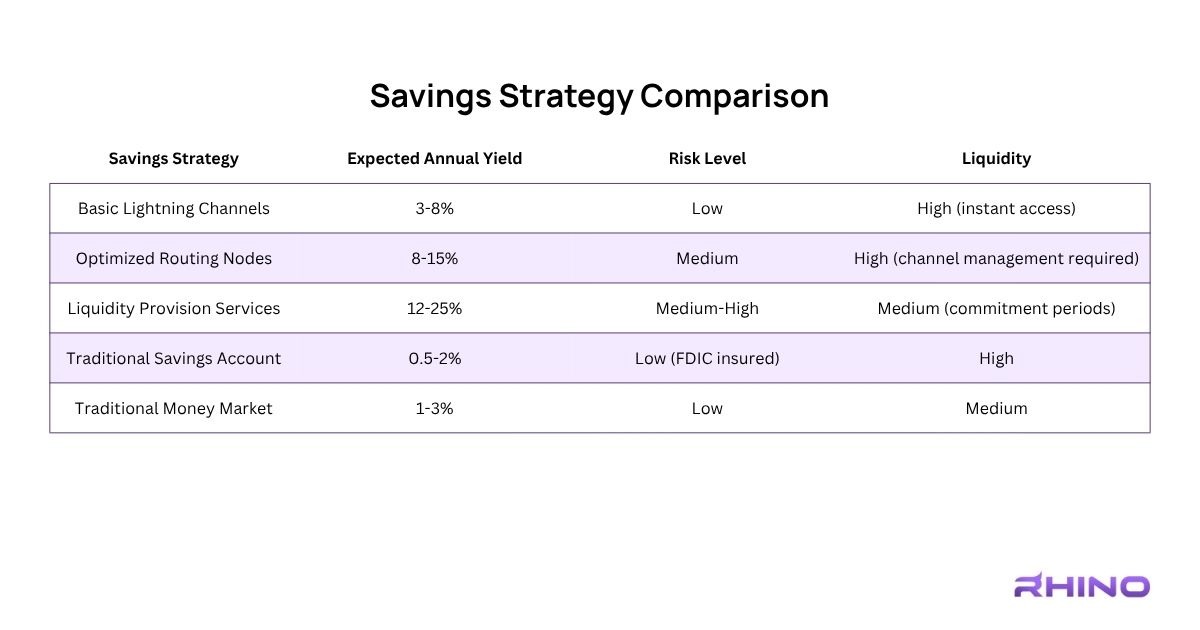 Savings Strategy Comparison

| Savings Strategy | Expected Annual Yield | Risk Level | Liquidity |
|---|---|---|---|
| Basic Lightning Channels | 3-8% | Low | High (instant access) |
| Optimized Routing Nodes | 8-15% | Medium | High (channel management required) |
| Liquidity Provision Services | 12-25% | Medium-High | Medium (commitment periods) |
| Traditional Savings Account | 0.5-2% | Low (FDIC insured) | High |
| Traditional Money Market | 1-3% | Low | Medium |

RHINO